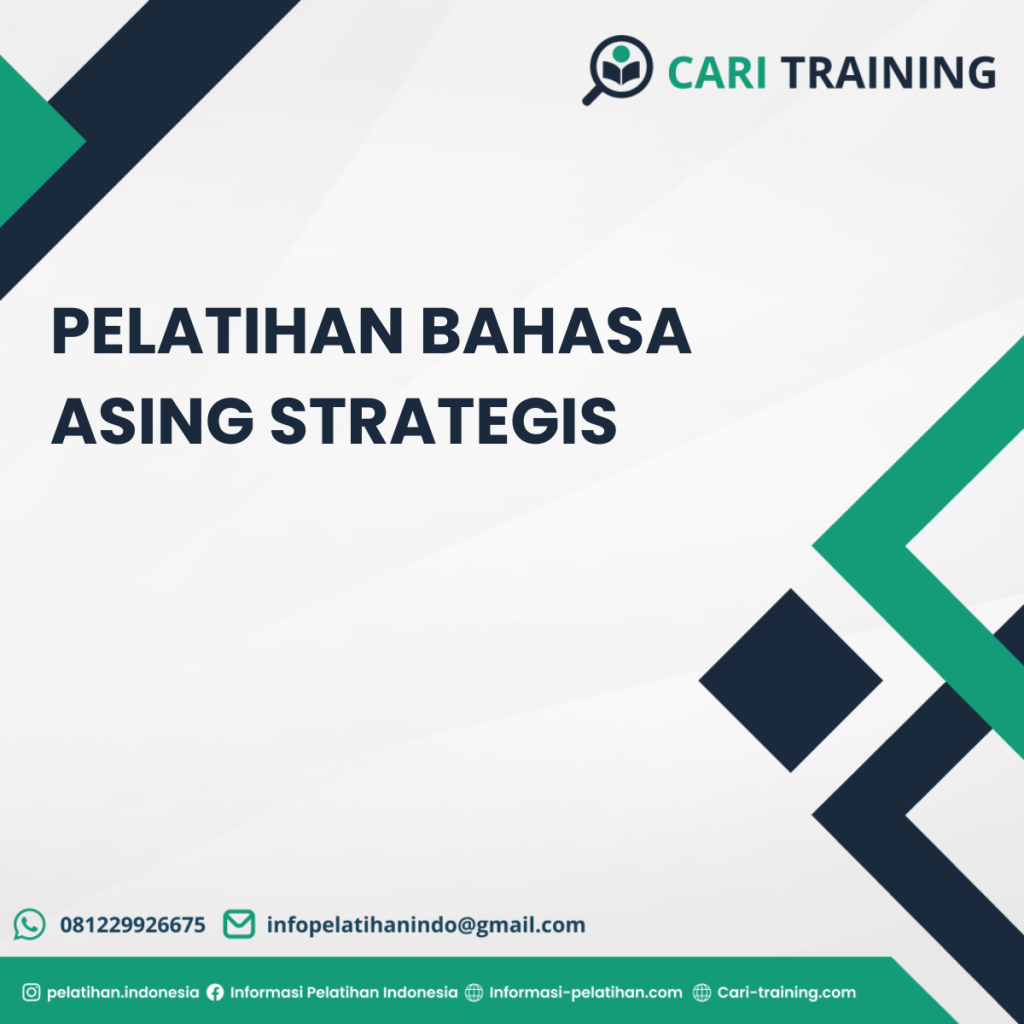 CARI TRAINING

PELATIHAN BAHASA ASING STRATEGIS

081229926675 infopelatihanindo@gmail.com

pelatihan.indonesia Informasi Pelatihan Indonesia Informasi-pelatihan.com Cari-training.com